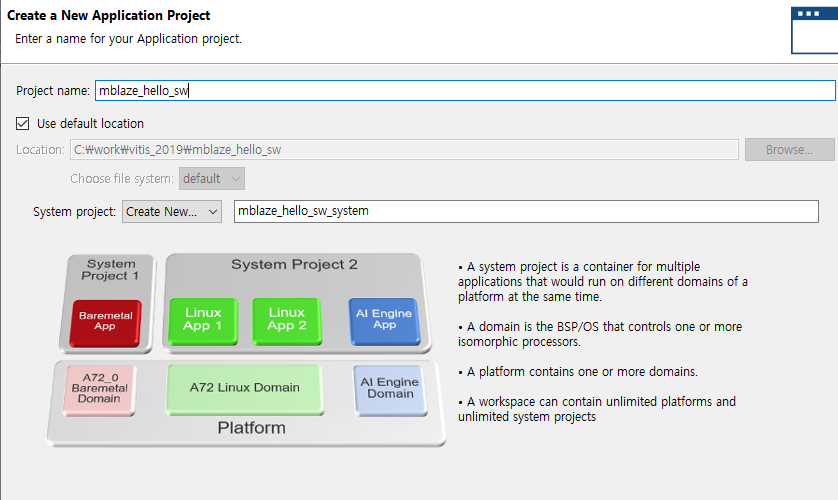 Create a New Application Project
Enter a name for your Application project.

Project name: mblaze_hello_sw

Use default location

Location: C:₩work₩vitis_2019₩mblaze_hello_sw Browse...

Choose file system: default

System project: Create New... mblaze_hello_sw_system

System Project 1

Baremetal App

System Project 2

Linux App 1

Linux App 2

AI Engine App

A72_0 Baremetal Domain

A72 Linux Domain

AI Engine Domain

Platform

• A system project is a container for multiple applications that would run on different domains of a platform at the same time.

• A domain is the BSP/OS that controls one or more isomorphic processors.

• A platform contains one or more domains.

• A workspace can contain unlimited platforms and unlimited system projects